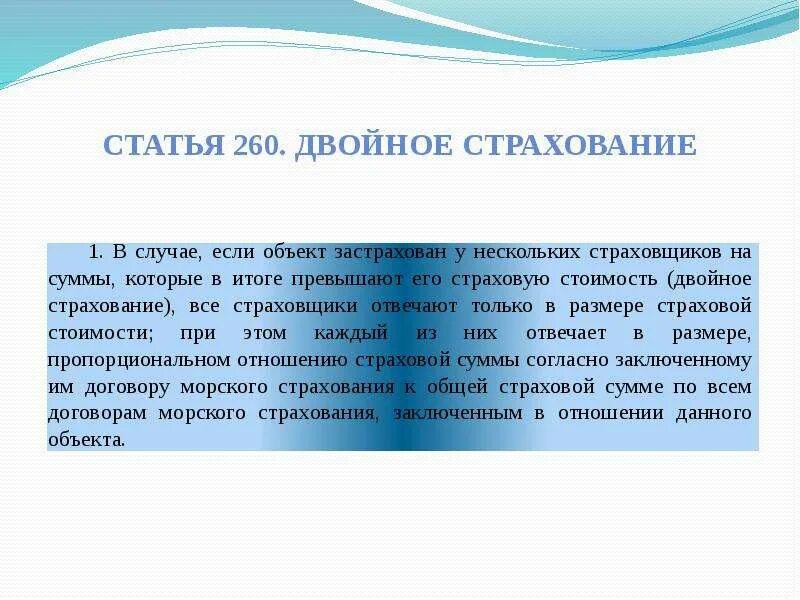 СТАТЬЯ 260. ДВОЙНОЕ СТРАХОВАНИЕ

1. В случае, если объект застрахован у нескольких страховщиков на суммы, которые в итоге превышают его страховую стоимость (двойное страхование), все страховщики отвечают только в размере страховой стоимости; при этом каждый из них отвечает в размере, пропорциональном отношению страховой суммы согласно заключенному им договору морского страхования к общей страховой сумме по всем договорам морского страхования, заключенным в отношении данного объекта.